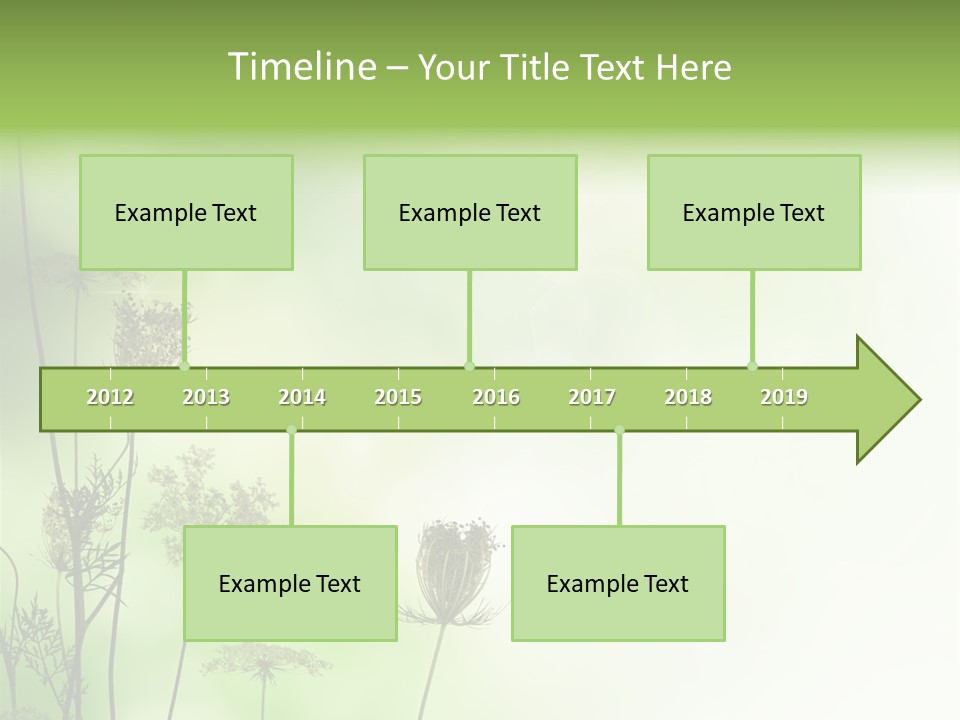 Timeline – Your Title Text Here

Example Text

Example Text

Example Text

2012 2013 2014 2015 2016 2017 2018 2019

Example Text

Example Text